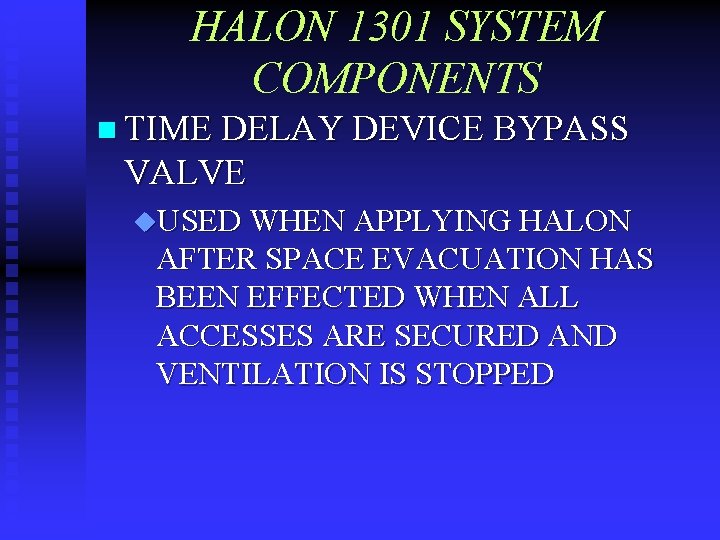 HALON 1301 SYSTEM COMPONENTS

TIME DELAY DEVICE BYPASS VALVE

USED WHEN APPLYING HALON AFTER SPACE EVACUATION HAS BEEN EFFECTED WHEN ALL ACCESSES ARE SECURED AND VENTILATION IS STOPPED